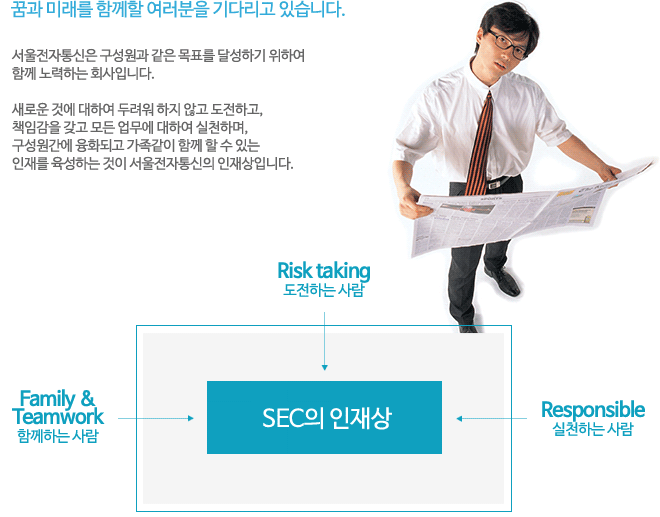 꿈과 미래를 함께할 여러분을 기다리고 있습니다.

서울전자통신은 구성원과 같은 목표를 달성하기 위하여 함께 노력하는 회사입니다.

새로운 것에 대하여 두려워 하지 않고 도전하고, 책임감을 갖고 모든 업무에 대하여 실천하며, 구성원간에 융화되고 가족같이 함께 할 수 있는 인재를 육성하는 것이 서울전자통신의 인재상입니다.

Risk taking
도전하는 사람

Family & Teamwork
함께하는 사람

SEC의 인재상

Responsible
실천하는 사람